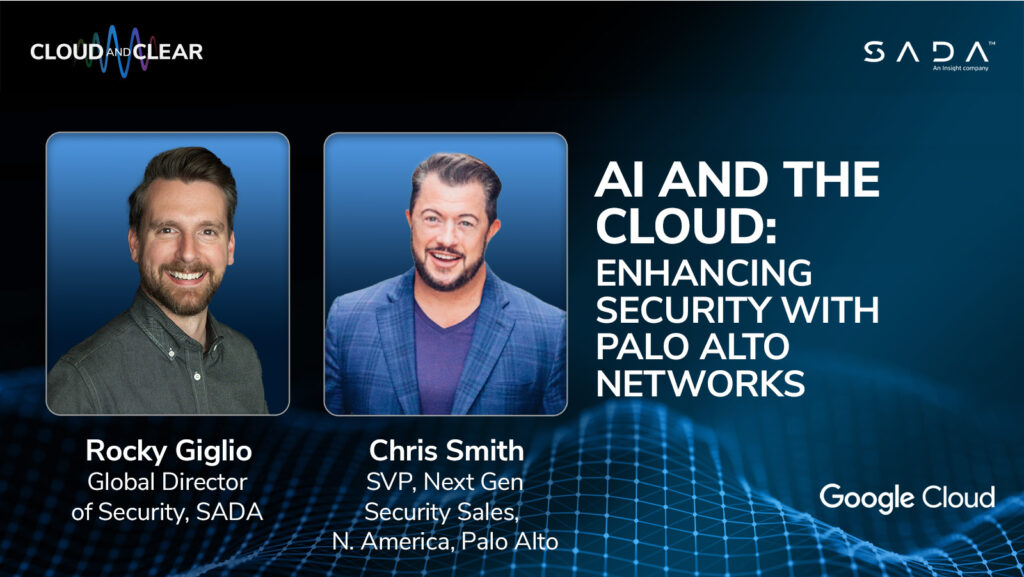 CLOUD AND CLEAR

SADA™
An Insight company

AI AND THE CLOUD:
ENHANCING SECURITY WITH PALO ALTO NETWORKS

Rocky Giglio
Global Director of Security, SADA

Chris Smith
SVP, Next Gen Security Sales, N. America, Palo Alto

Google Cloud